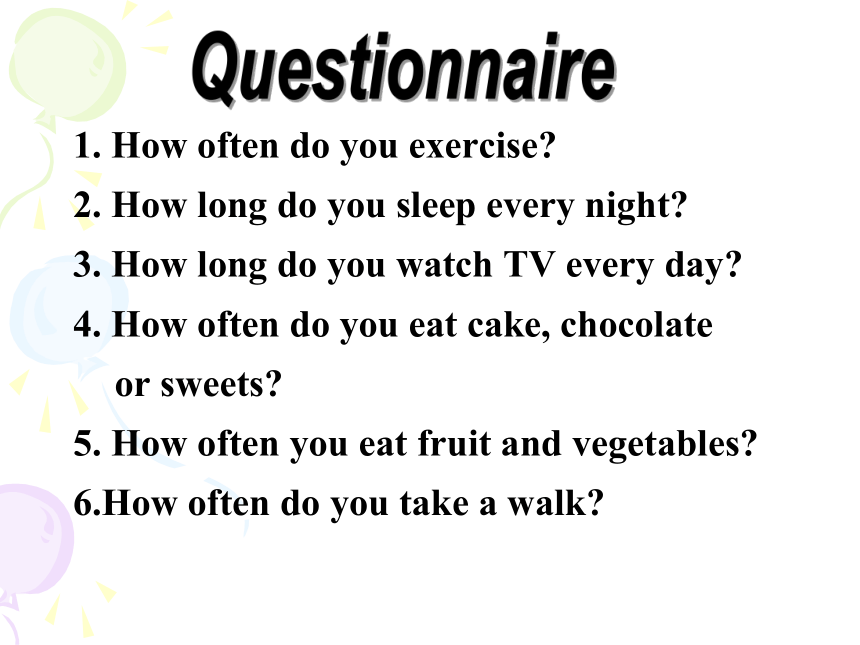 Questionnaire

1. How often do you exercise?

2. How long do you sleep every night?

3. How long do you watch TV every day?

4. How often do you eat cake, chocolate or sweets?

5. How often you eat fruit and vegetables?

6.How often do you take a walk?